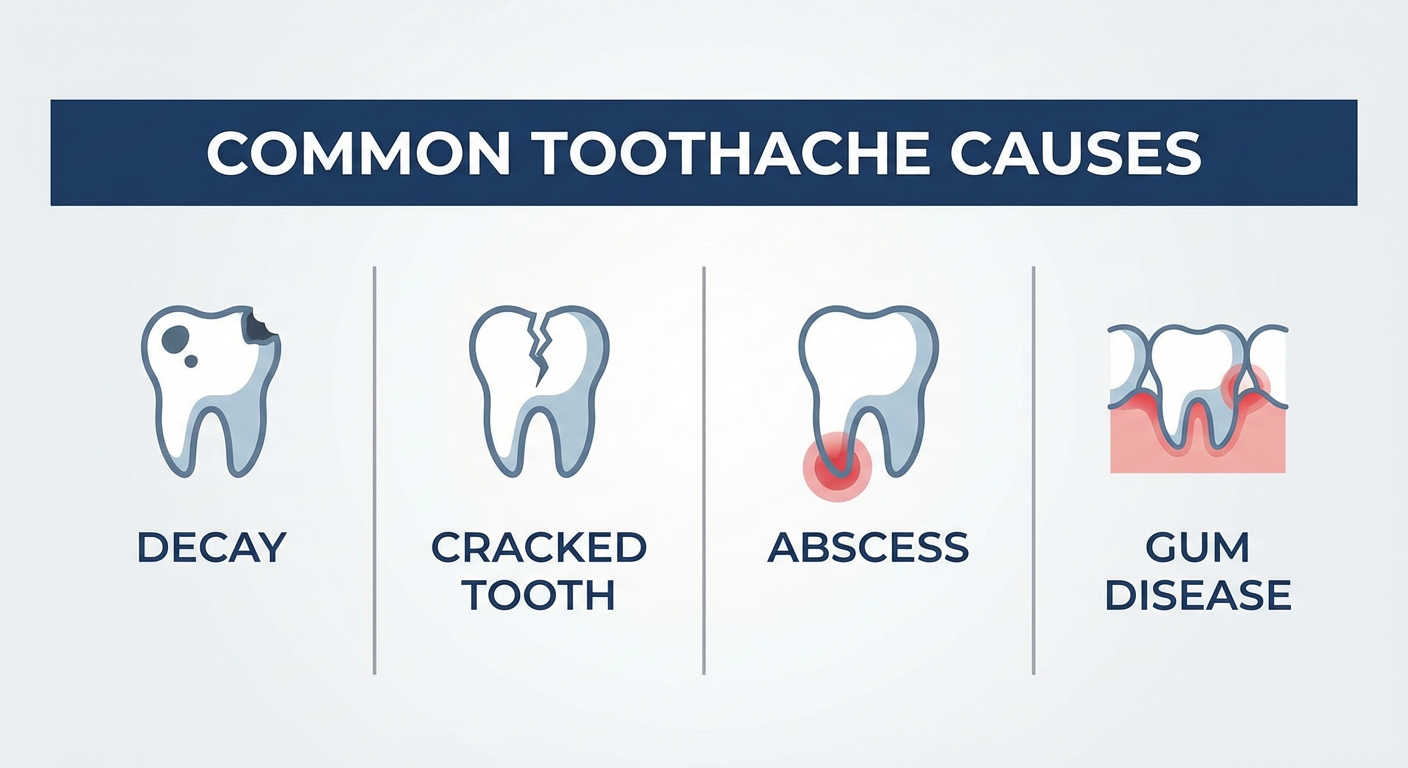 COMMON TOOTHACHE CAUSES

DECAY

CRACKED TOOTH

ABSCESS

GUM DISEASE